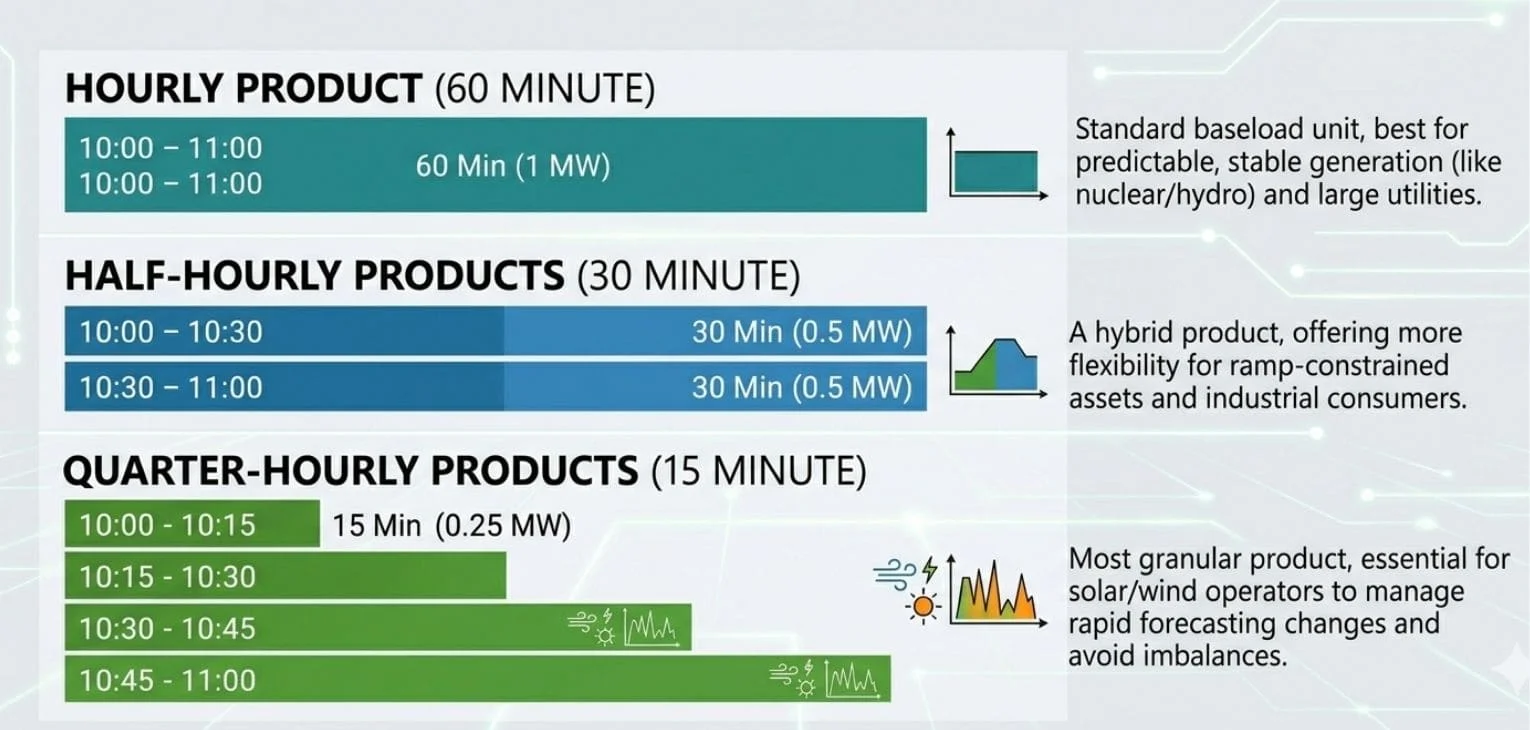 HOURLY PRODUCT (60 MINUTE)

10:00 – 11:00
10:00 – 11:00
60 Min (1 MW)

Standard baseload unit, best for predictable, stable generation (like nuclear/hydro) and large utilities.

HALF-HOURLY PRODUCTS (30 MINUTE)

10:00 – 10:30 30 Min (0.5 MW)
10:30 – 11:00 30 Min (0.5 MW)

A hybrid product, offering more flexibility for ramp-constrained assets and industrial consumers.

QUARTER-HOURLY PRODUCTS (15 MINUTE)

10:00 - 10:15 15 Min (0.25 MW)
10:15 - 10:30
10:30 - 10:45
10:45 - 11:00

Most granular product, essential for solar/wind operators to manage rapid forecasting changes and avoid imbalances.